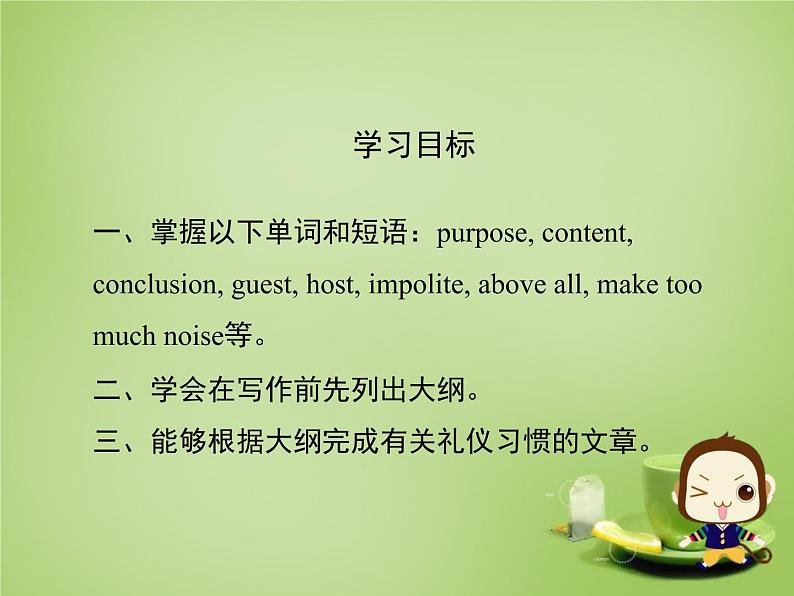 学习目标

一、掌握以下单词和短语：purpose, content, conclusion, guest, host, impolite, above all, make too much noise等。

二、学会在写作前先列出大纲。

三、能够根据大纲完成有关礼仪习惯的文章。